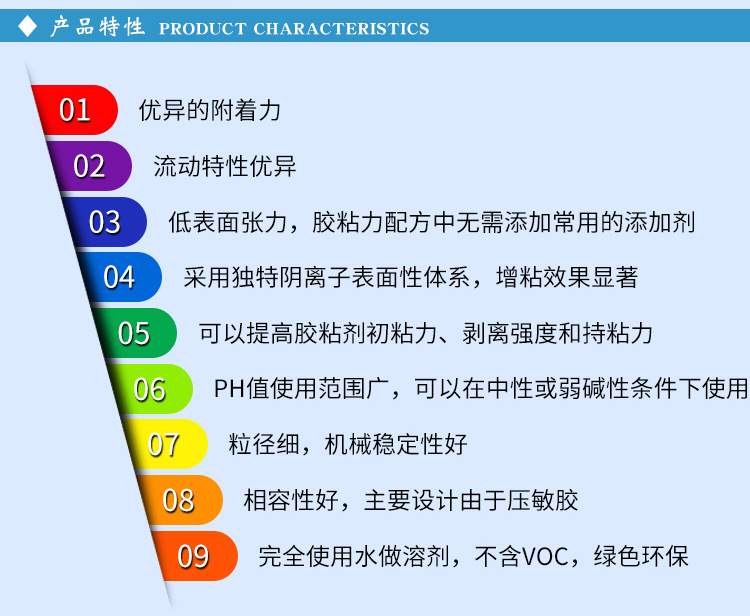 ◆ 产品特性 PRODUCT CHARACTERISTICS

01 优异的附着力

02 流动特性优异

03 低表面张力，胶粘力配方中无需添加常用的添加剂

04 采用独特阴离子表面性体系，增粘效果显著

05 可以提高胶粘剂初粘力、剥离强度和持粘力

06 PH值使用范围广，可以在中性或弱碱性条件下使用

07 粒径细，机械稳定性好

08 相容性好，主要设计由于压敏胶

09 完全使用水做溶剂，不含VOC，绿色环保